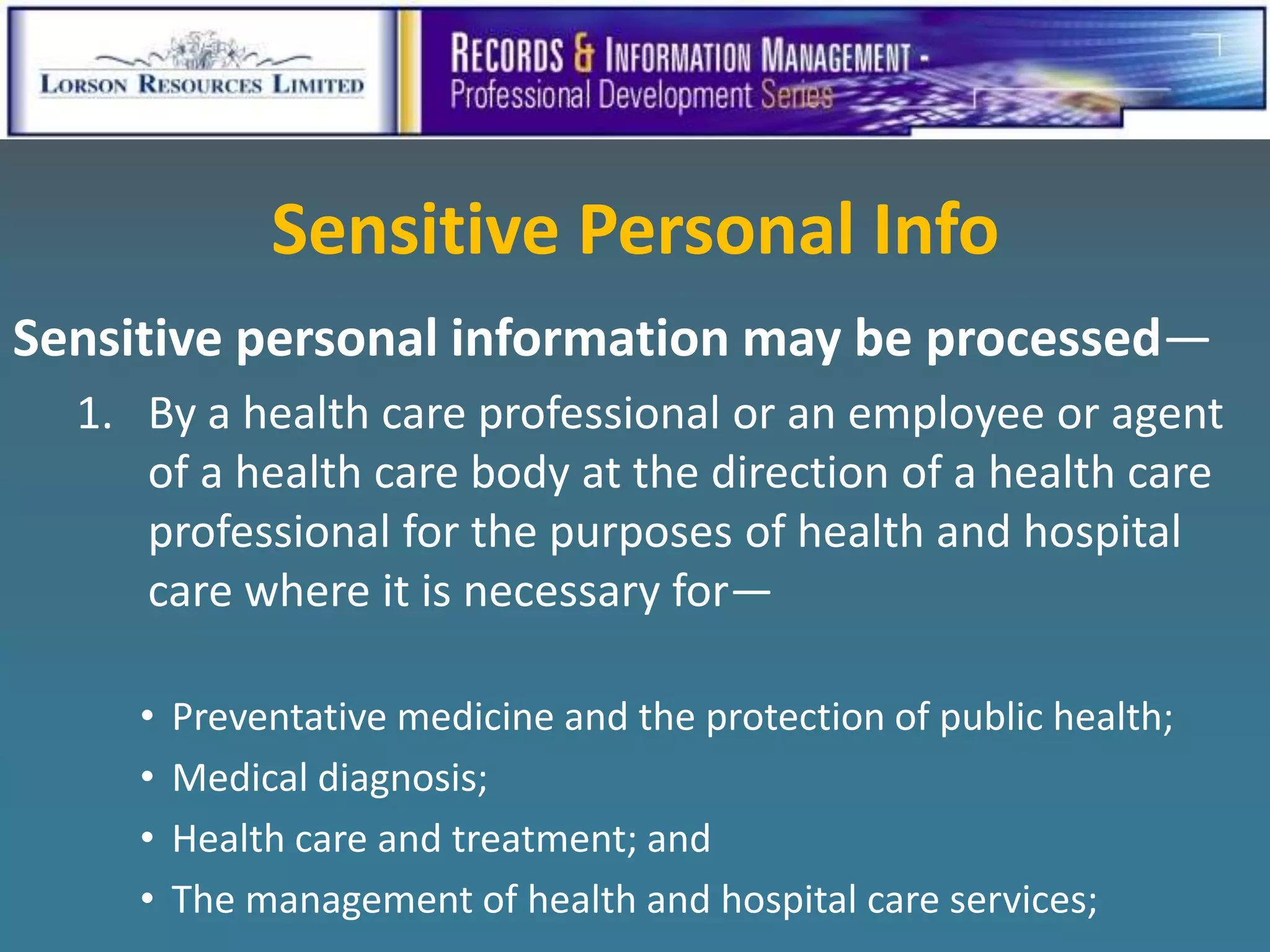 LORSON RESOURCES LIMITED

RECORDS & INFORMATION MANAGEMENT - Professional Development Series

Sensitive Personal Info

Sensitive personal information may be processed—

1. By a health care professional or an employee or agent of a health care body at the direction of a health care professional for the purposes of health and hospital care where it is necessary for—

• Preventative medicine and the protection of public health;
• Medical diagnosis;
• Health care and treatment; and
• The management of health and hospital care services;